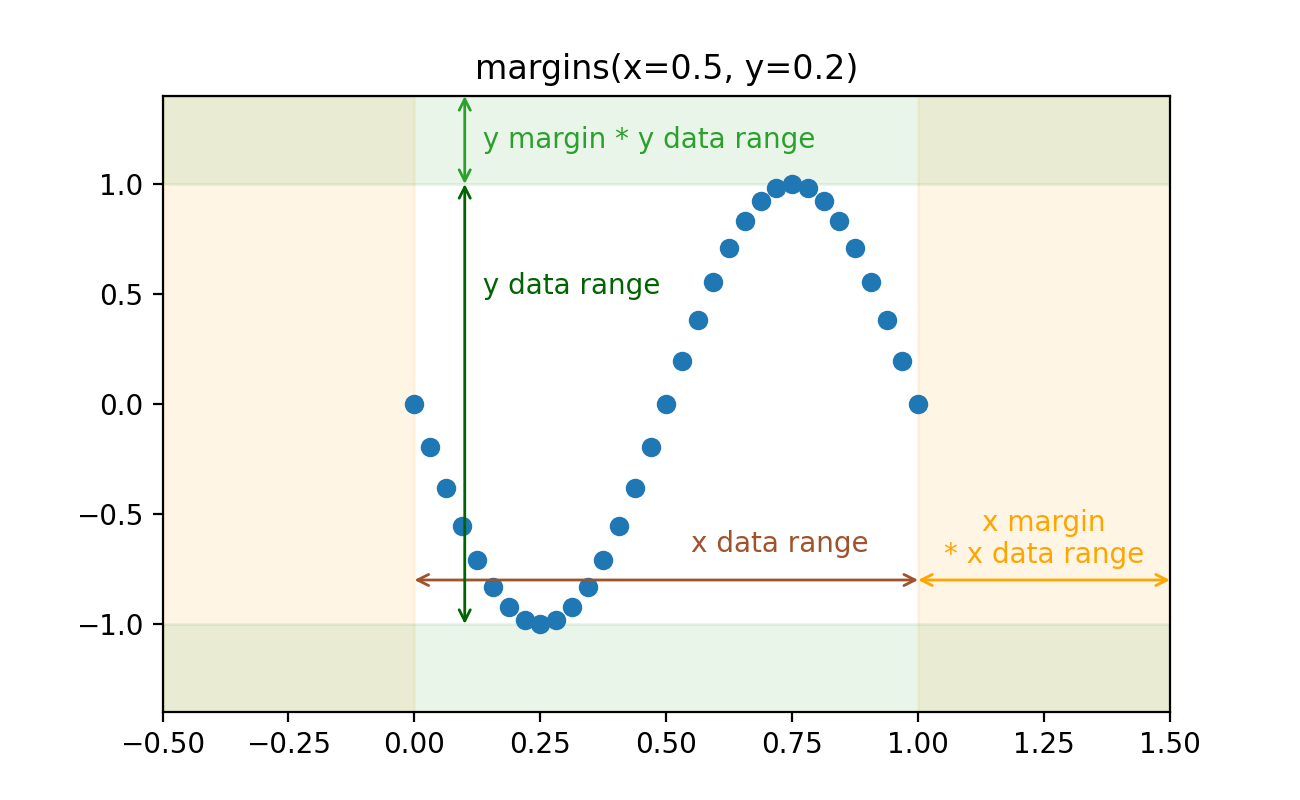 margins(x=0.5, y=0.2)

y margin * y data range

y data range

x data range

x margin
* x data range

1.0
0.5
0.0
−0.5
−1.0

−0.50 −0.25 0.00 0.25 0.50 0.75 1.00 1.25 1.50